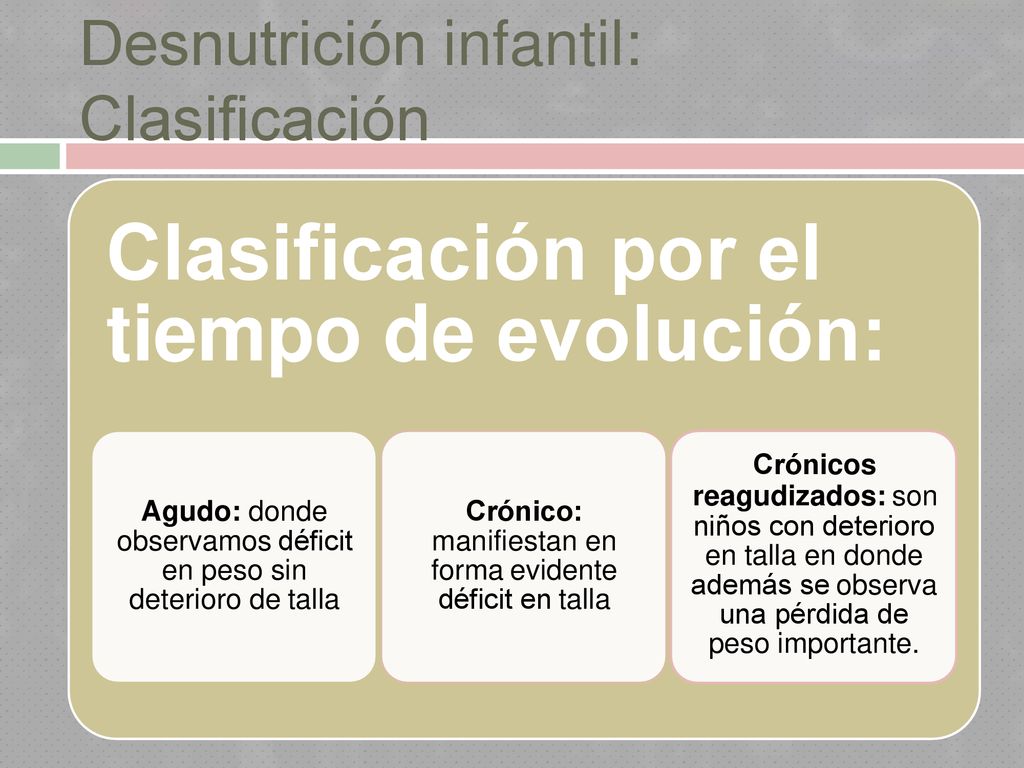 Desnutrición infantil: Clasificación

Clasificación por el tiempo de evolución:

Agudo: donde observamos déficit en peso sin deterioro de talla

Crónico: manifiestan en forma evidente déficit en talla

Crónicos reagudizados: son niños con deterioro en talla en donde además se observa una pérdida de peso importante.